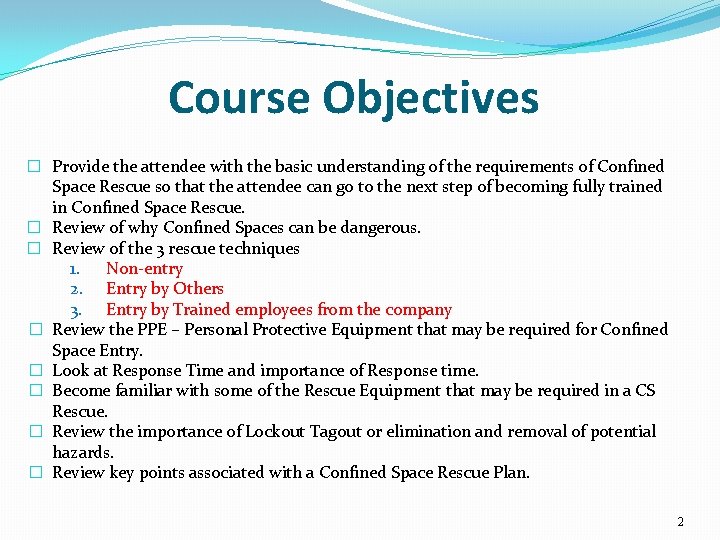 Course Objectives

☐ Provide the attendee with the basic understanding of the requirements of Confined Space Rescue so that the attendee can go to the next step of becoming fully trained in Confined Space Rescue.
☐ Review of why Confined Spaces can be dangerous.
☐ Review of the 3 rescue techniques
1. Non-entry
2. Entry by Others
3. Entry by Trained employees from the company
☐ Review the PPE – Personal Protective Equipment that may be required for Confined Space Entry.
☐ Look at Response Time and importance of Response time.
☐ Become familiar with some of the Rescue Equipment that may be required in a CS Rescue.
☐ Review the importance of Lockout Tagout or elimination and removal of potential hazards.
☐ Review key points associated with a Confined Space Rescue Plan.

2